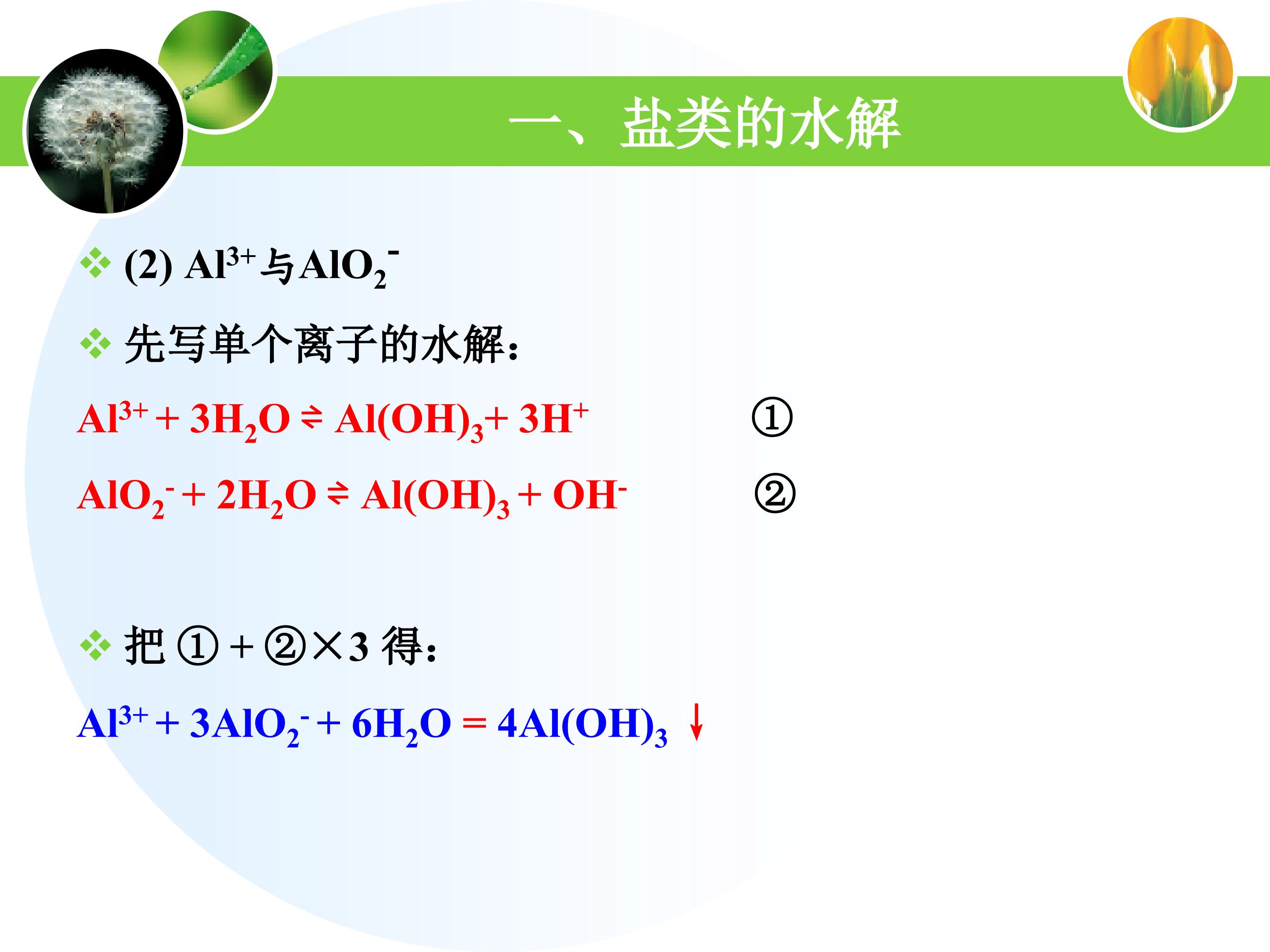 一、盐类的水解

❖ (2) $Al^{3+}$与$AlO_2^-$

❖ 先写单个离子的水解：

$Al^{3+} + 3H_2O \rightleftharpoons Al(OH)_3 + 3H^+$ ①

$AlO_2^- + 2H_2O \rightleftharpoons Al(OH)_3 + OH^-$ ②

❖ 把 ① + ②×3 得：

$Al^{3+} + 3AlO_2^- + 6H_2O = 4Al(OH)_3 \downarrow$